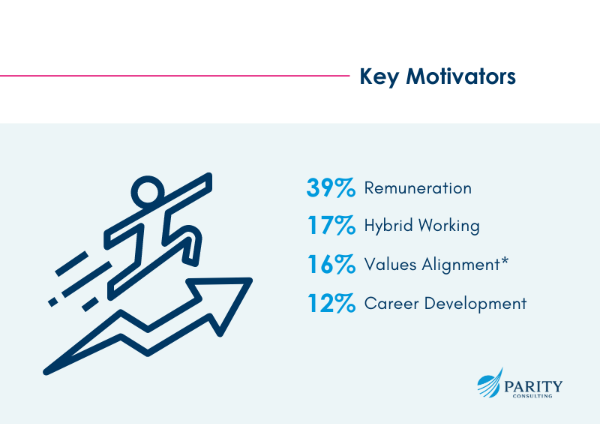 Key Motivators

39% Remuneration
17% Hybrid Working
16% Values Alignment*
12% Career Development

PARITY
CONSULTING